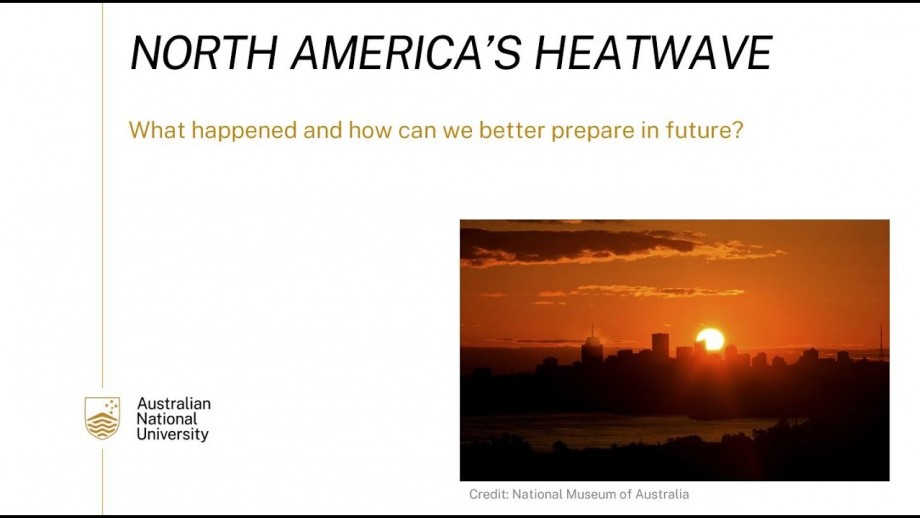 NORTH AMERICA'S HEATWAVE

What happened and how can we better prepare in future?

Australian National University

Credit: National Museum of Australia